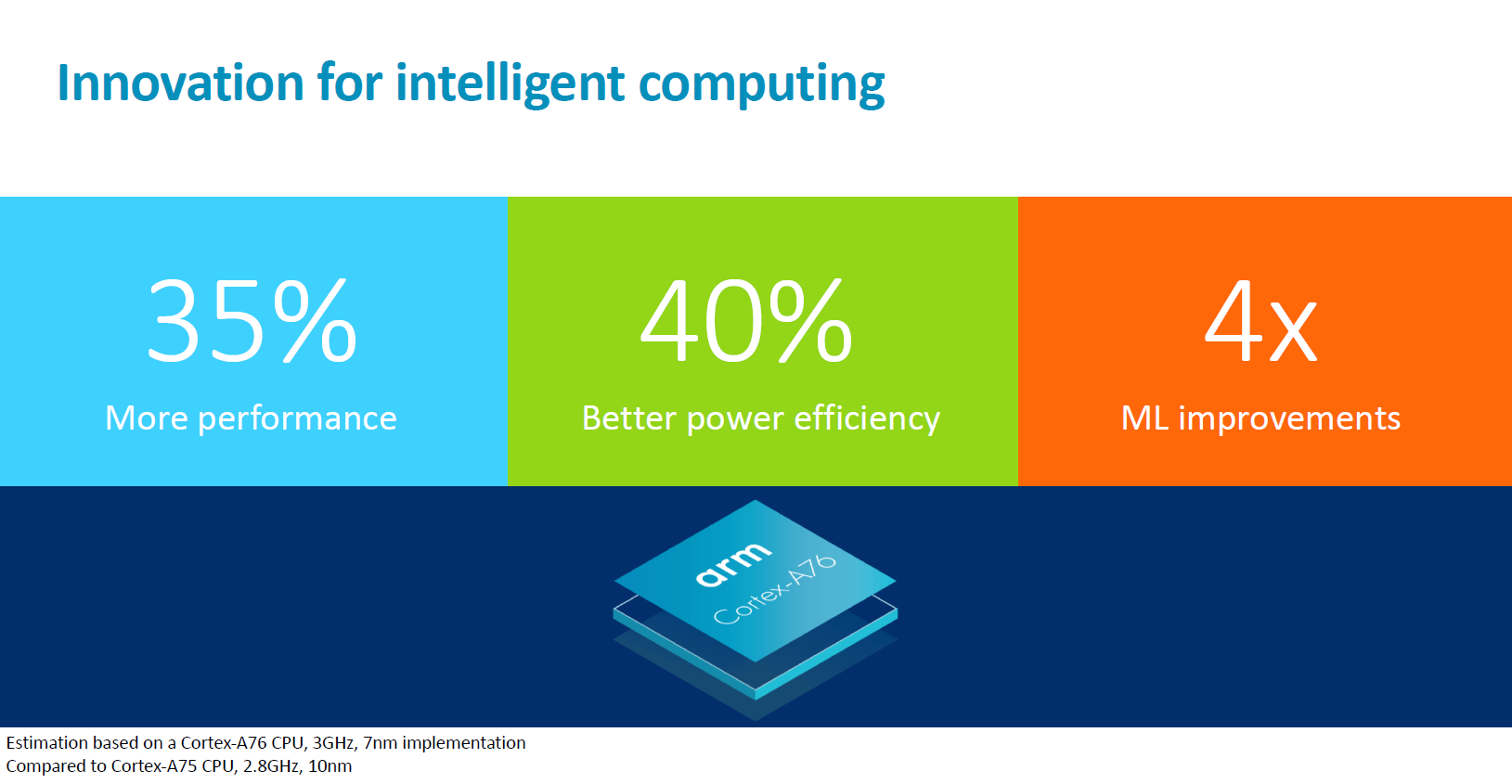 Innovation for intelligent computing

35%
More performance

40%
Better power efficiency

4x
ML improvements

arm
Cortex-A76

Estimation based on a Cortex-A76 CPU, 3GHz, 7nm implementation
Compared to Cortex-A75 CPU, 2.8GHz, 10nm